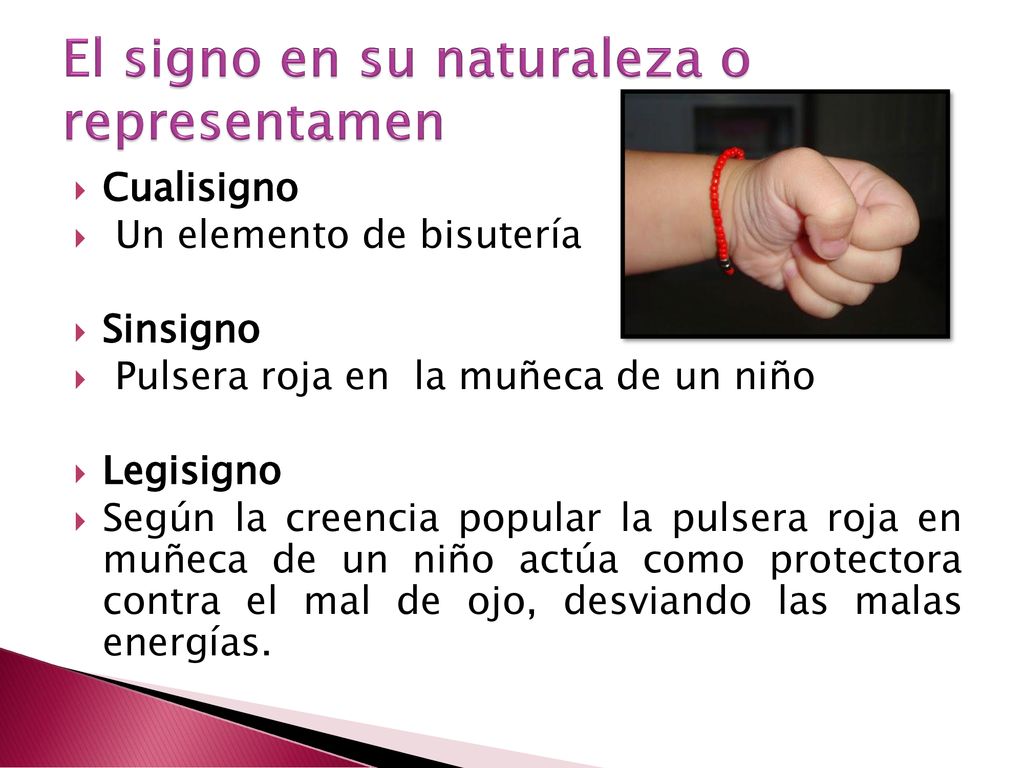 El signo en su naturaleza o representamen

Cualisigno

Un elemento de bisutería

Sinsigno

Pulsera roja en la muñeca de un niño

Legisigno

Según la creencia popular la pulsera roja en muñeca de un niño actúa como protectora contra el mal de ojo, desviando las malas energías.